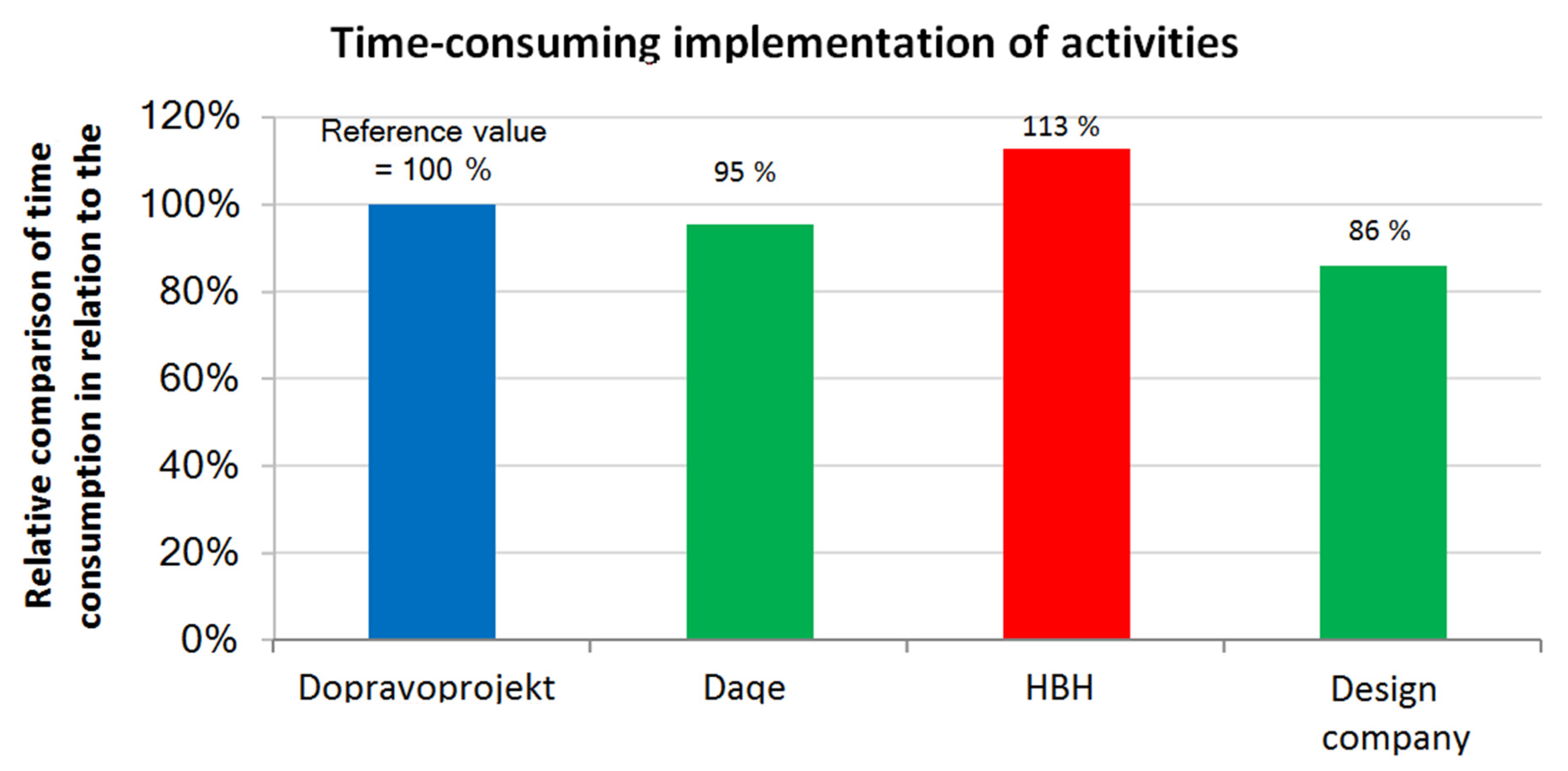 Time-consuming implementation of activities

Relative comparison of time consumption in relation to the

120%
100%
80%
60%
40%
20%
0%

Reference value = 100 %
95 %
113 %
86 %

Dopravoprojekt
Daqe
HBH
Design company